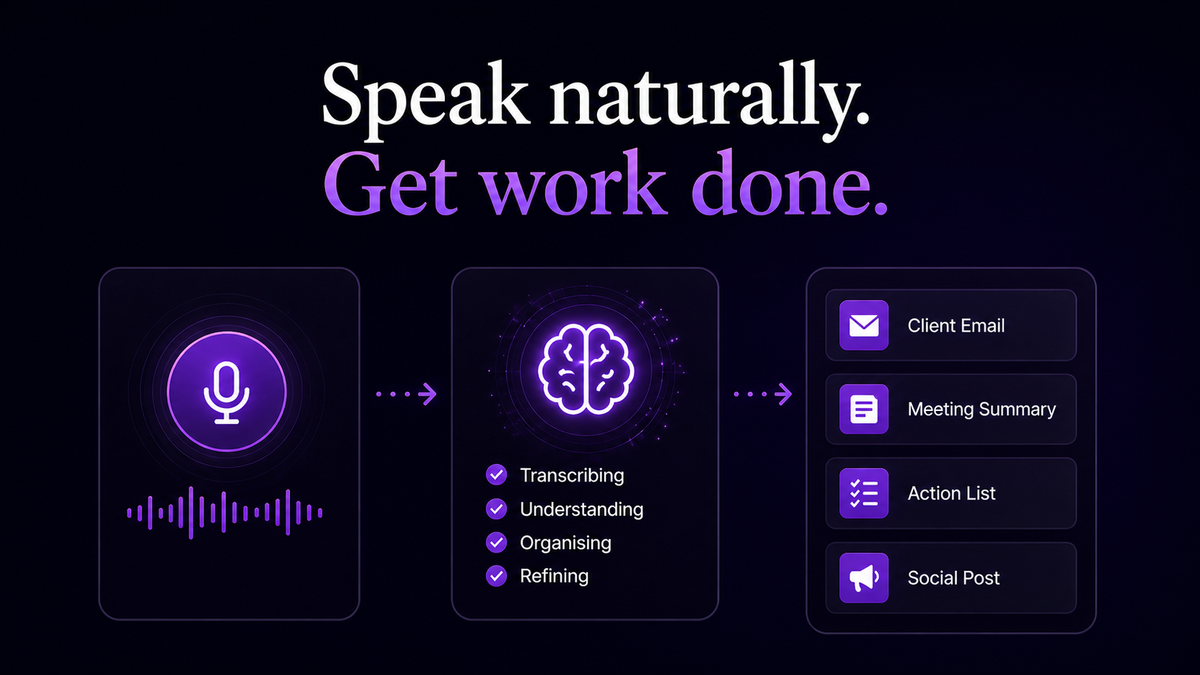 Speak naturally.
Get work done.

Transcribing
Understanding
Organising
Refining

Client Email
Meeting Summary
Action List
Social Post